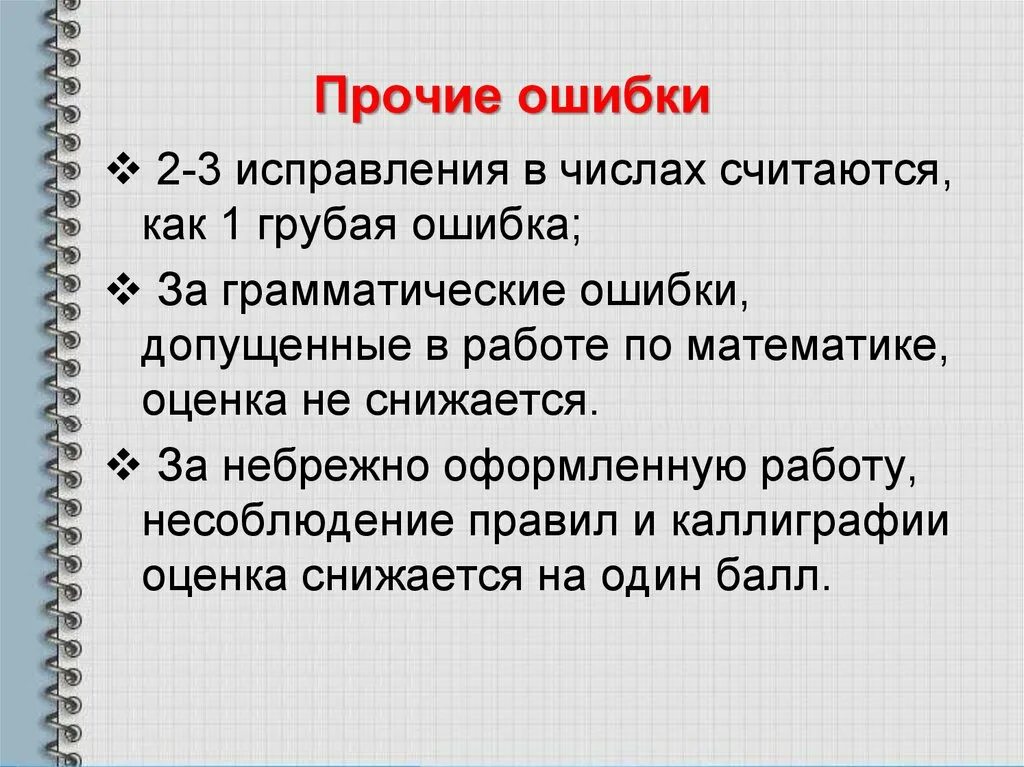 Прочие ошибки

❖ 2-3 исправления в числах считаются, как 1 грубая ошибка;

❖ За грамматические ошибки, допущенные в работе по математике, оценка не снижается.

❖ За небрежно оформленную работу, несоблюдение правил и каллиграфии оценка снижается на один балл.